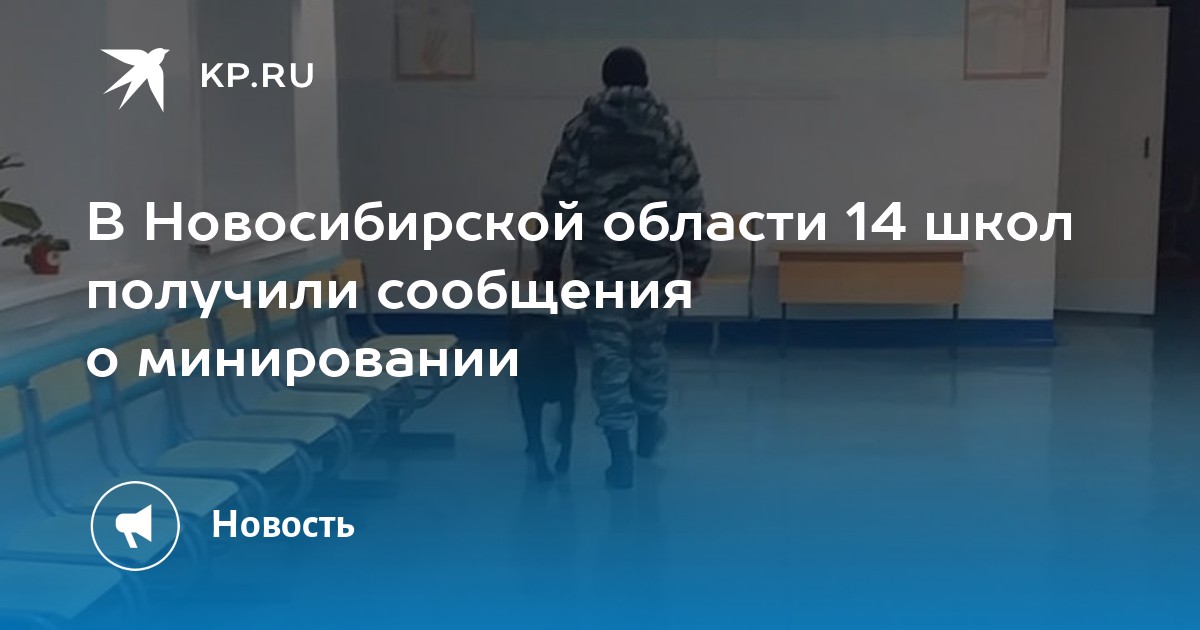 KP.RU

В Новосибирской области 14 школ получили сообщения о минировании

Новость